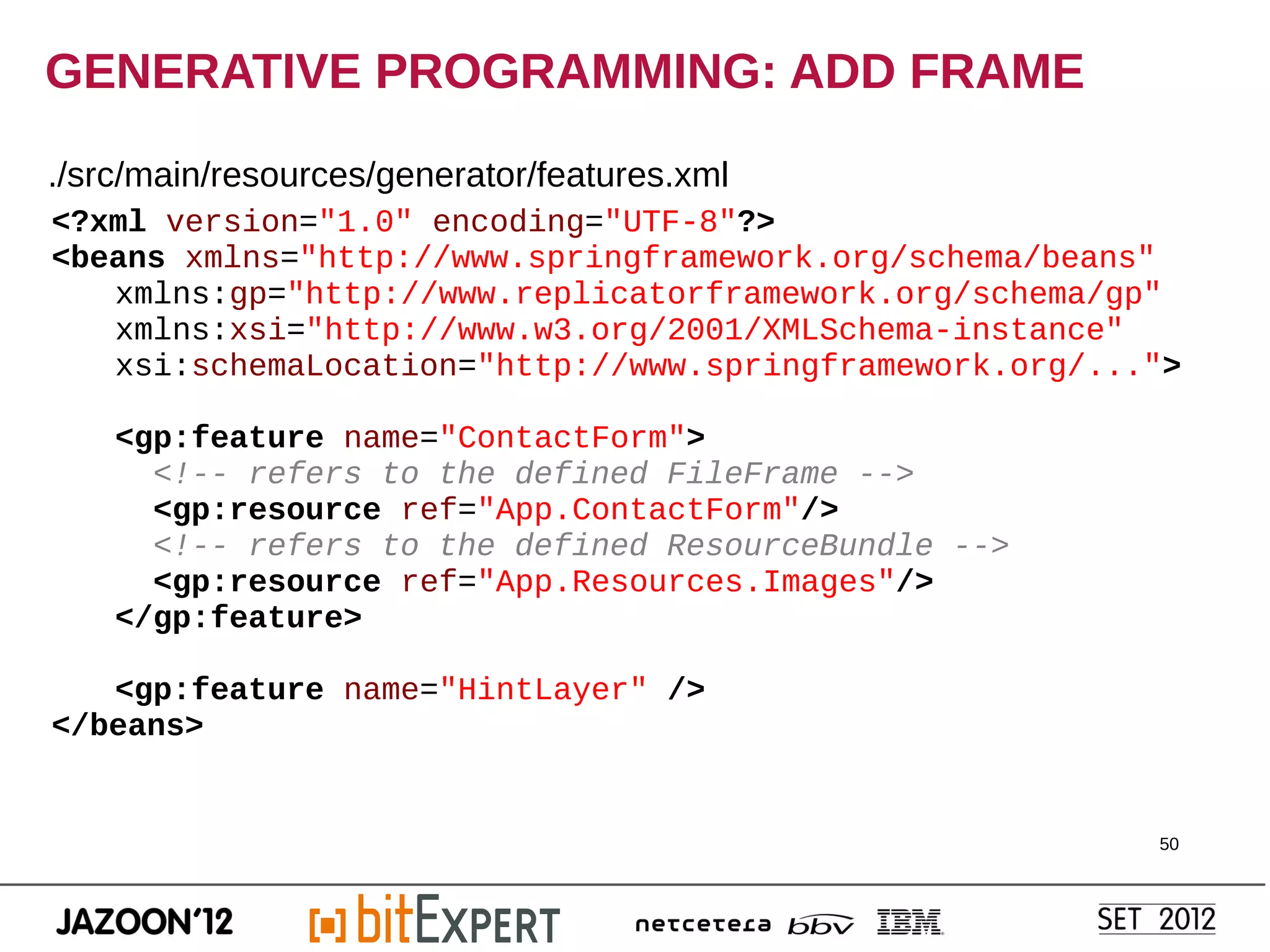 GENERATIVE PROGRAMMING: ADD FRAME

./src/main/resources/generator/features.xml

<?xml version="1.0" encoding="UTF-8"?>
<beans xmlns="http://www.springframework.org/schema/beans"
    xmlns:gp="http://www.replicatorframework.org/schema/gp"
    xmlns:xsi="http://www.w3.org/2001/XMLSchema-instance"
    xsi:schemaLocation="http://www.springframework.org/...">

    <gp:feature name="ContactForm">
      <!-- refers to the defined FileFrame -->
      <gp:resource ref="App.ContactForm"/>
      <!-- refers to the defined ResourceBundle -->
      <gp:resource ref="App.Resources.Images"/>
    </gp:feature>

    <gp:feature name="HintLayer" />
</beans>

50

JAZOON'12 bitEXPERT netcetera bbv IBM SET 2012